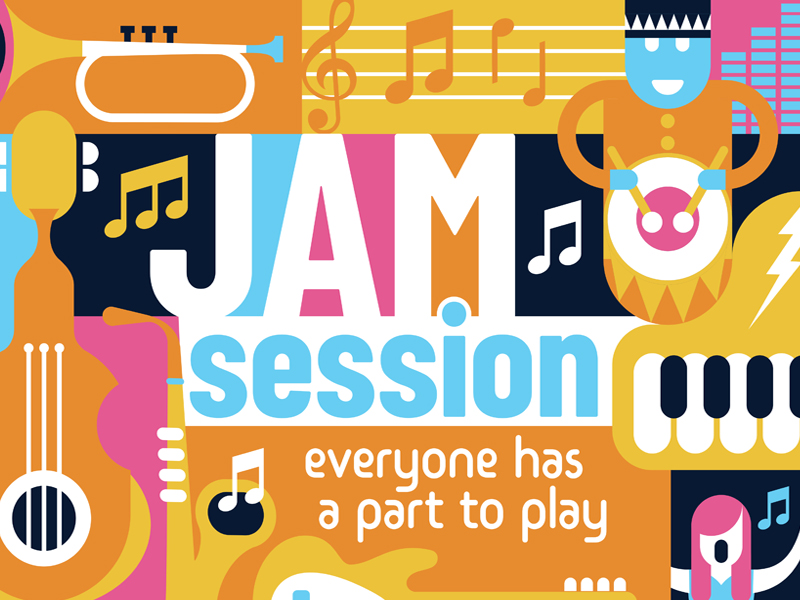 JAM
session
everyone has a part to play